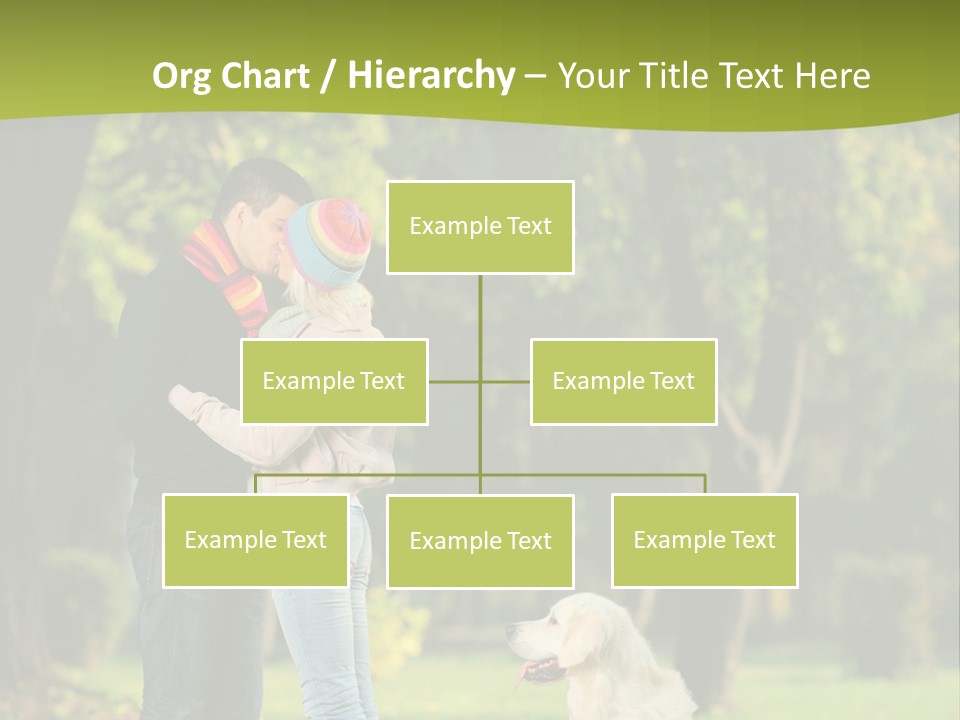 Org Chart / Hierarchy – Your Title Text Here

Example Text

Example Text

Example Text

Example Text

Example Text

Example Text